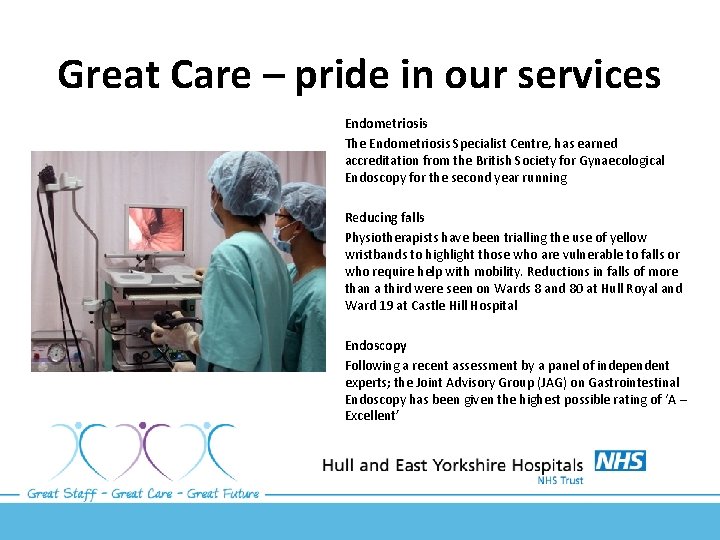 Great Care – pride in our services

Endometriosis

The Endometriosis Specialist Centre, has earned accreditation from the British Society for Gynaecological Endoscopy for the second year running

Reducing falls

Physiotherapists have been trialling the use of yellow wristbands to highlight those who are vulnerable to falls or who require help with mobility. Reductions in falls of more than a third were seen on Wards 8 and 80 at Hull Royal and Ward 19 at Castle Hill Hospital

Endoscopy

Following a recent assessment by a panel of independent experts; the Joint Advisory Group (JAG) on Gastrointestinal Endoscopy has been given the highest possible rating of 'A – Excellent'

Great Staff - Great Care - Great Future

Hull and East Yorkshire Hospitals NHS

NHS Trust